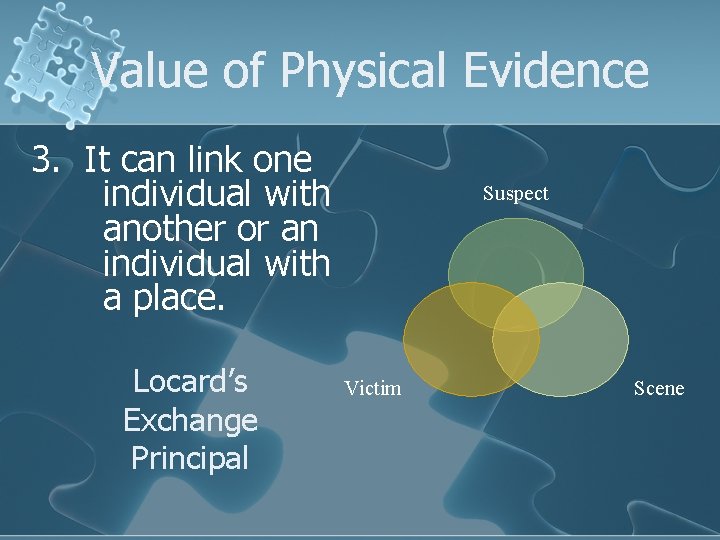 Value of Physical Evidence

3. It can link one individual with another or an individual with a place.

Locard's Exchange Principal

Suspect

Victim

Scene